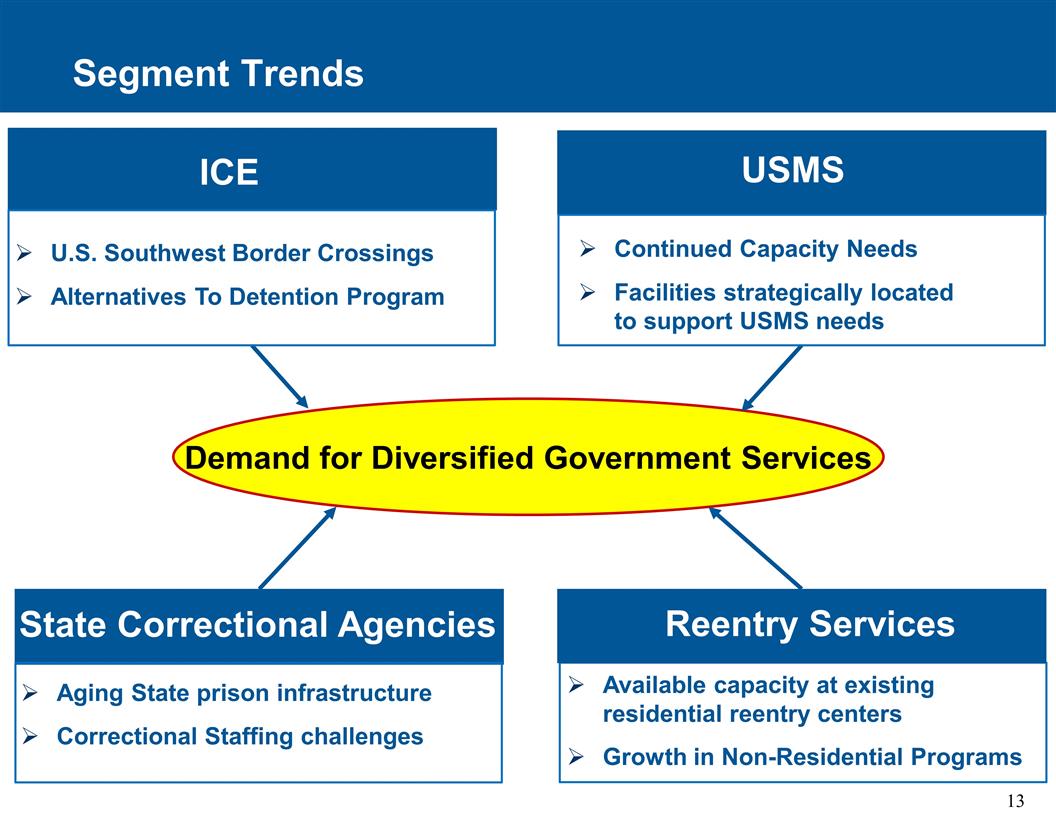 Segment Trends

ICE

➢ U.S. Southwest Border Crossings
➢ Alternatives To Detention Program

USMS

➢ Continued Capacity Needs
➢ Facilities strategically located to support USMS needs

Demand for Diversified Government Services

State Correctional Agencies

➢ Aging State prison infrastructure
➢ Correctional Staffing challenges

Reentry Services

➢ Available capacity at existing residential reentry centers
➢ Growth in Non-Residential Programs

13